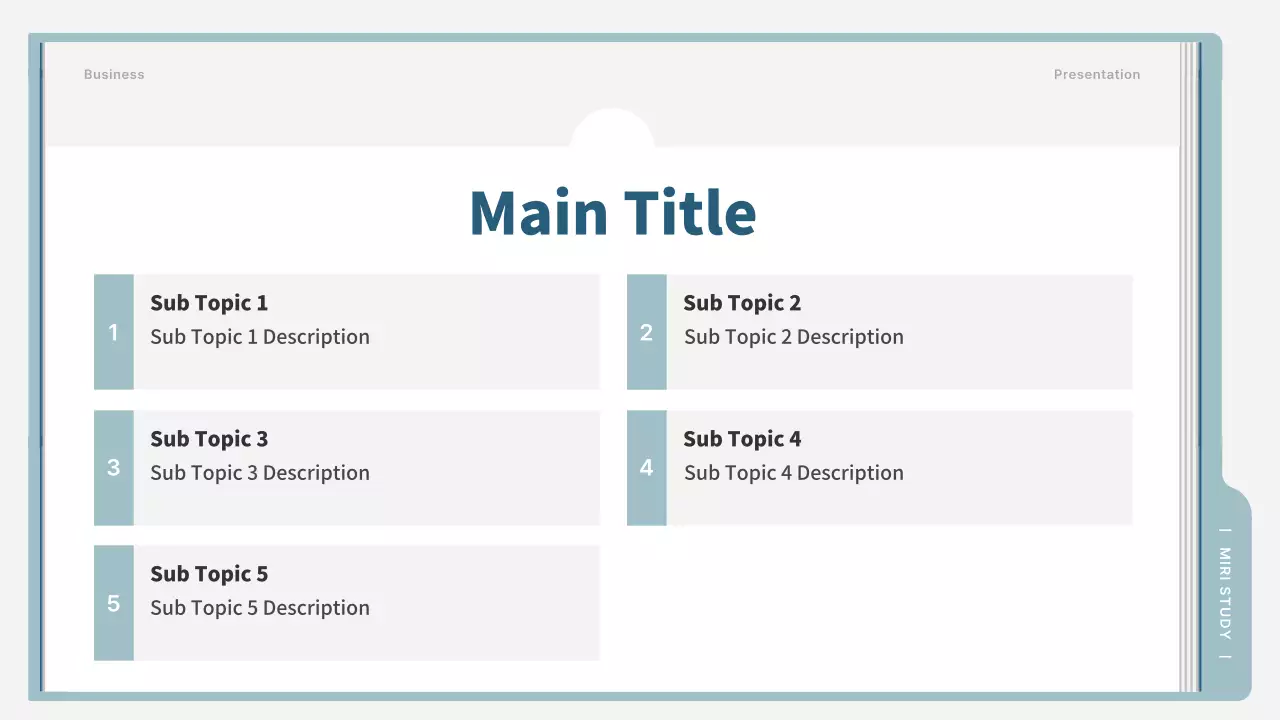 Business

Presentation

Main Title

1
Sub Topic 1
Sub Topic 1 Description

2
Sub Topic 2
Sub Topic 2 Description

3
Sub Topic 3
Sub Topic 3 Description

4
Sub Topic 4
Sub Topic 4 Description

5
Sub Topic 5
Sub Topic 5 Description

| MIRI STUDY |